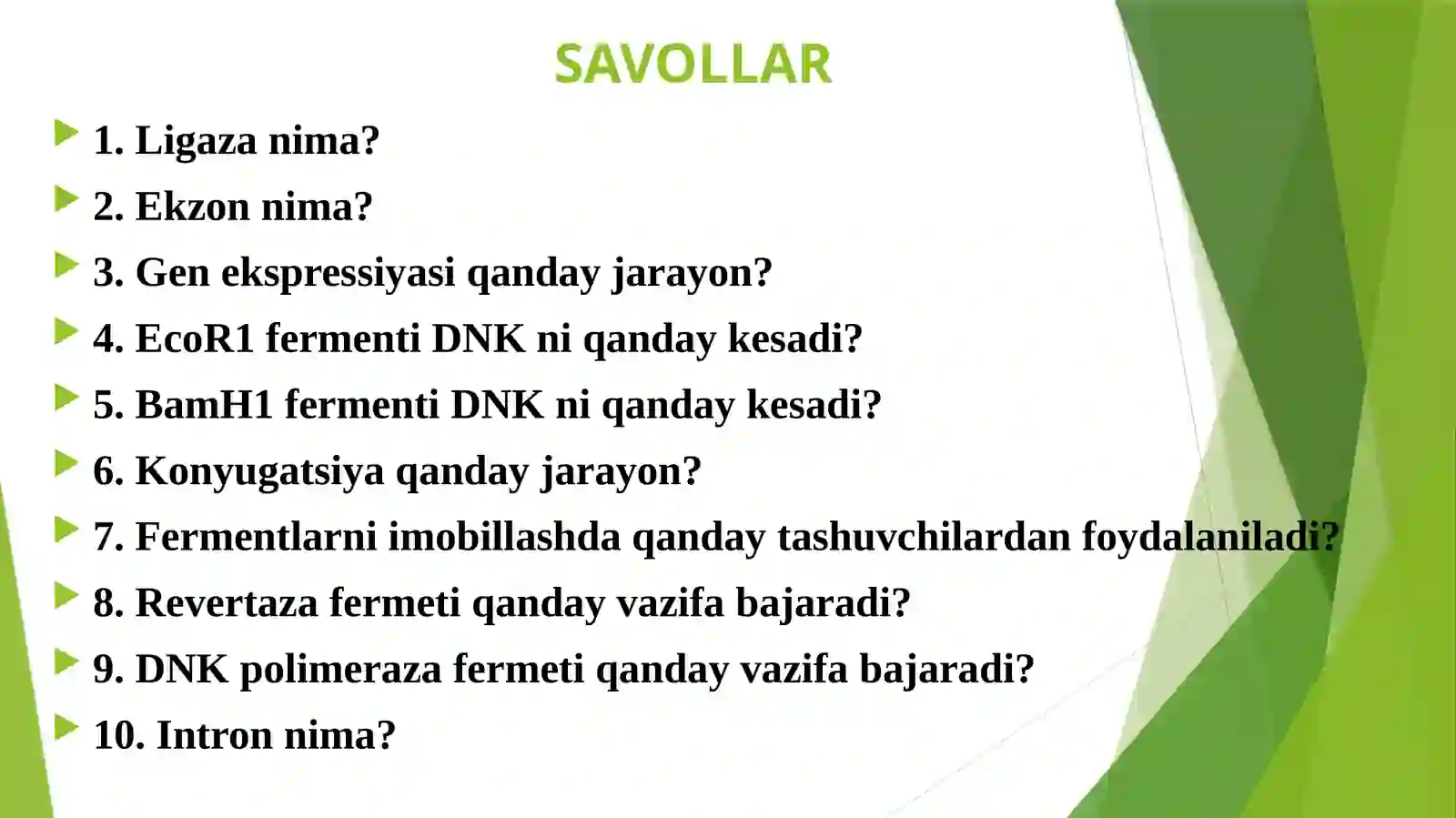 SAVOLLAR

1. Ligaza nima?
2. Ekzon nima?
3. Gen ekspressiyasi qanday jarayon?
4. EcoR1 fermenti DNK ni qanday kesadi?
5. BamH1 fermenti DNK ni qanday kesadi?
6. Konyugatsiya qanday jarayon?
7. Fermentlarni imobillashda qanday tashuvchilardan foydalaniladi?
8. Revertaza fermeti qanday vazifa bajaradi?
9. DNK polimeraza fermeti qanday vazifa bajaradi?
10. Intron nima?